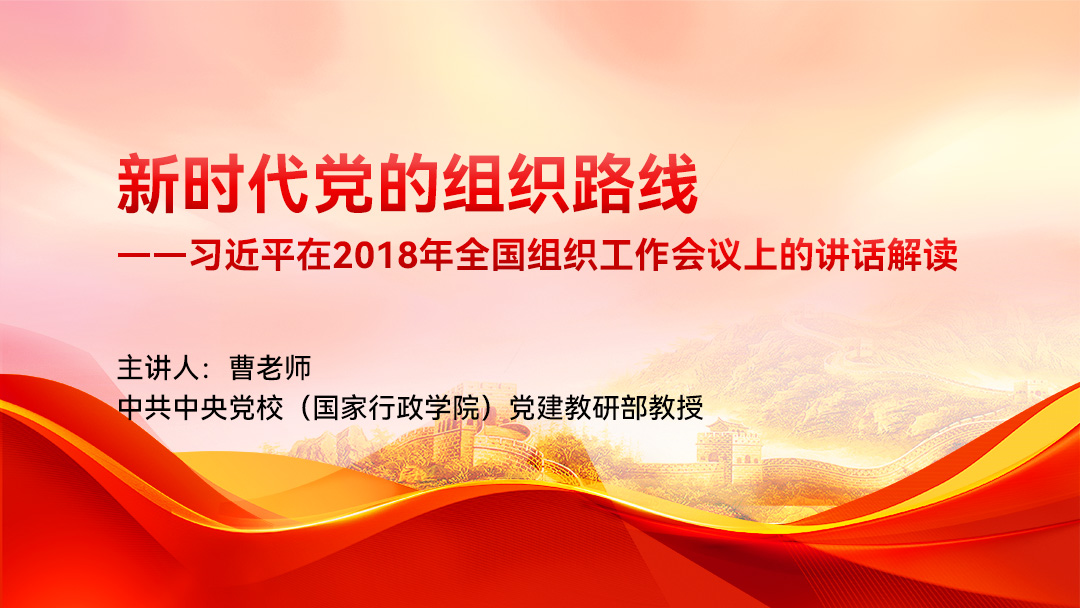 新时代党的组织路线
——习近平在2018年全国组织工作会议上的讲话解读

主讲人：曹老师
中共中央党校（国家行政学院）党建教研部教授